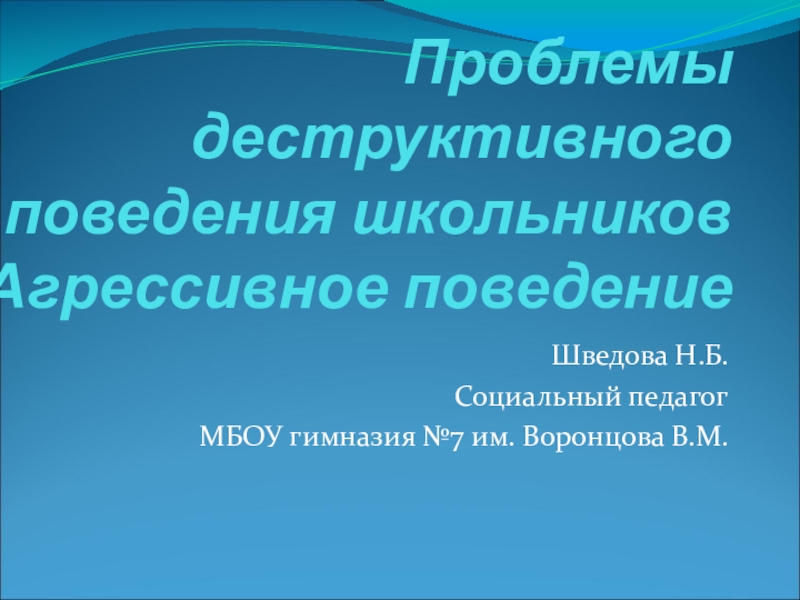 Проблемы деструктивного поведения школьников Агрессивное поведение

Шведова Н.Б.

Социальный педагог

МБОУ гимназия №7 им. Воронцова В.М.